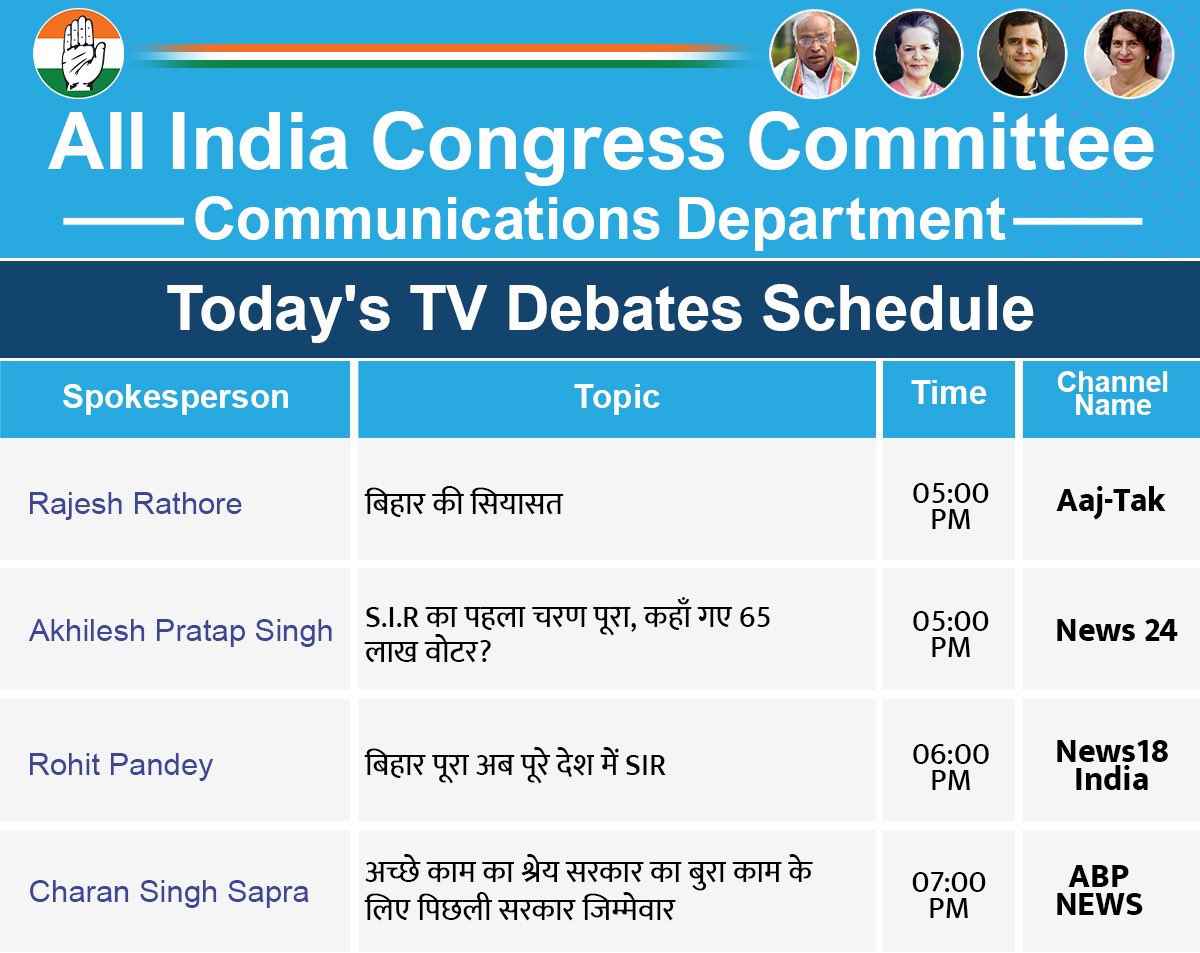 All India Congress Committee
Communications Department

Today's TV Debates Schedule

| Spokesperson | Topic | Time | Channel Name |
|---|---|---|---|
| Rajesh Rathore | बिहार की सियासत | 05:00 PM | Aaj-Tak |
| Akhilesh Pratap Singh | S.I.R का पहला चरण पूरा, कहाँ गए 65 लाख वोटर? | 05:00 PM | News 24 |
| Rohit Pandey | बिहार पूरा अब पूरे देश में SIR | 06:00 PM | News18 India |
| Charan Singh Sapra | अच्छे काम का श्रेय सरकार का बुरा काम के लिए पिछली सरकार जिम्मेवार | 07:00 PM | ABP NEWS |